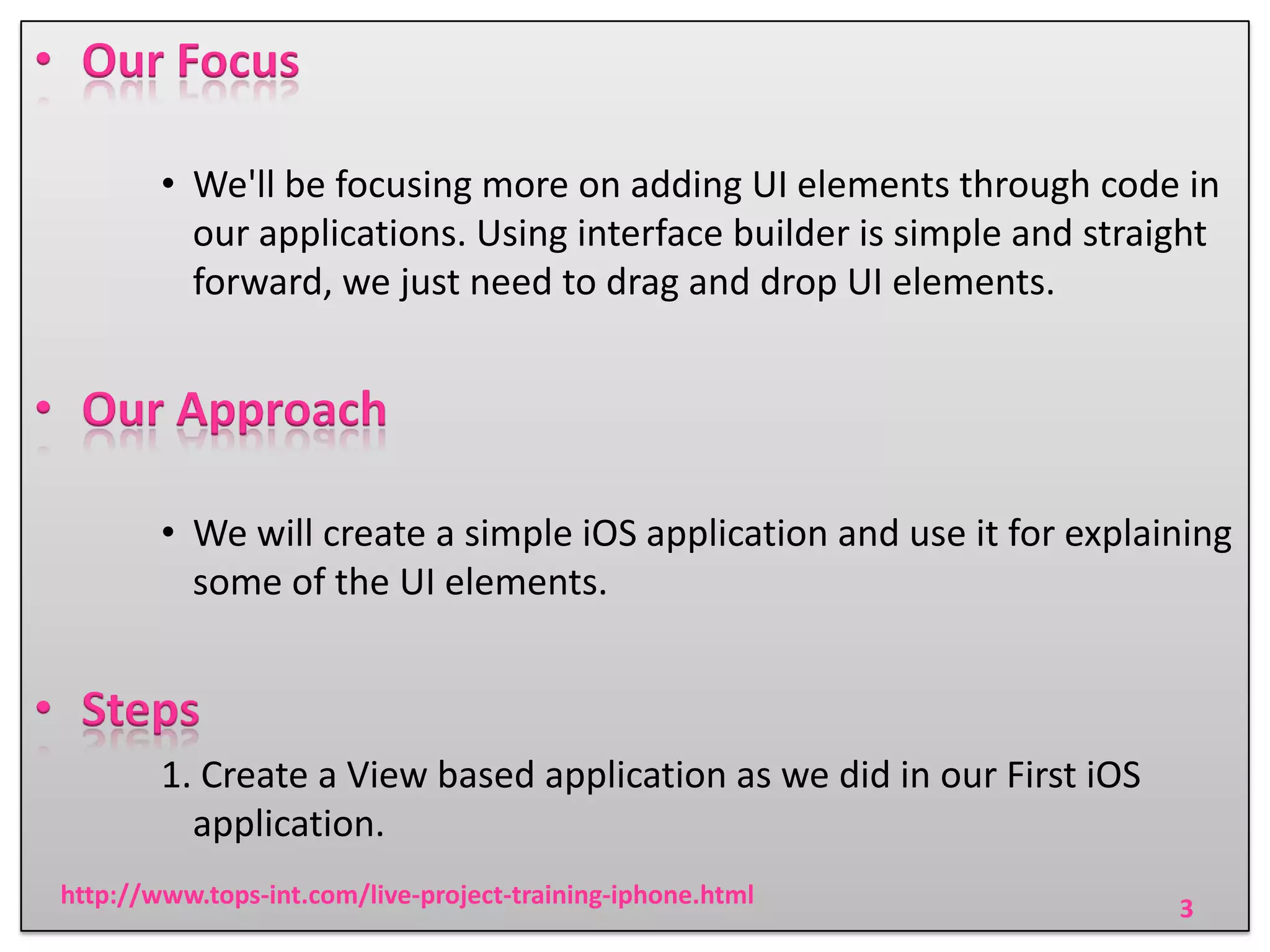 • Our Focus

• We'll be focusing more on adding UI elements through code in our applications. Using interface builder is simple and straight forward, we just need to drag and drop UI elements.

• Our Approach

• We will create a simple iOS application and use it for explaining some of the UI elements.

• Steps

1. Create a View based application as we did in our First iOS application.

http://www.tops-int.com/live-project-training-iphone.html

3